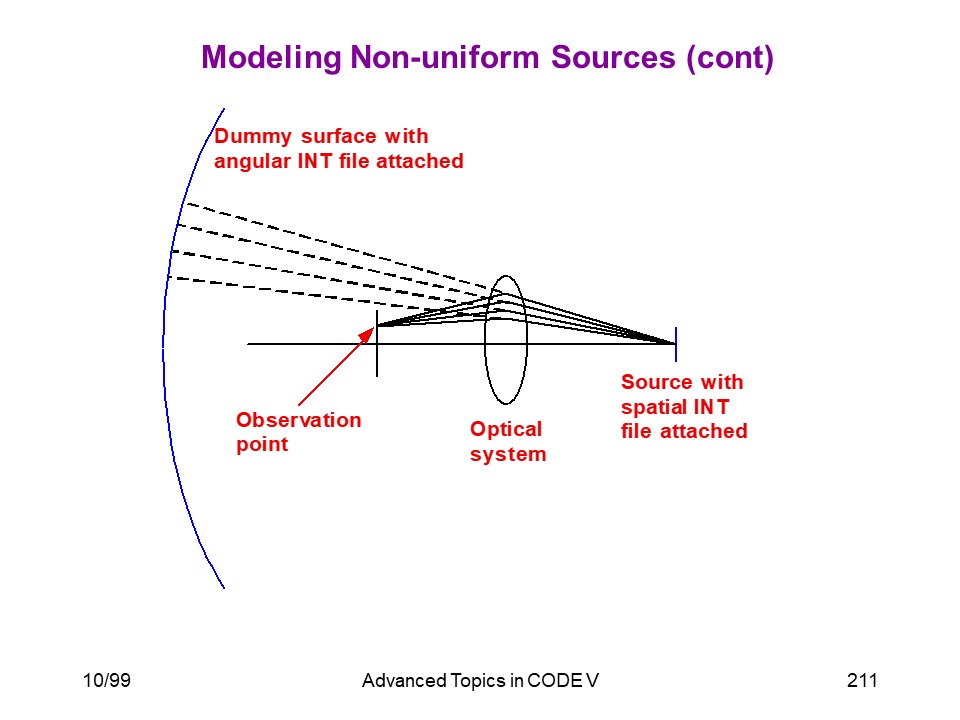 Modeling Non-uniform Sources (cont)

Dummy surface with angular INT file attached

Observation point

Optical system

Source with spatial INT file attached

10/99

Advanced Topics in CODE V

211